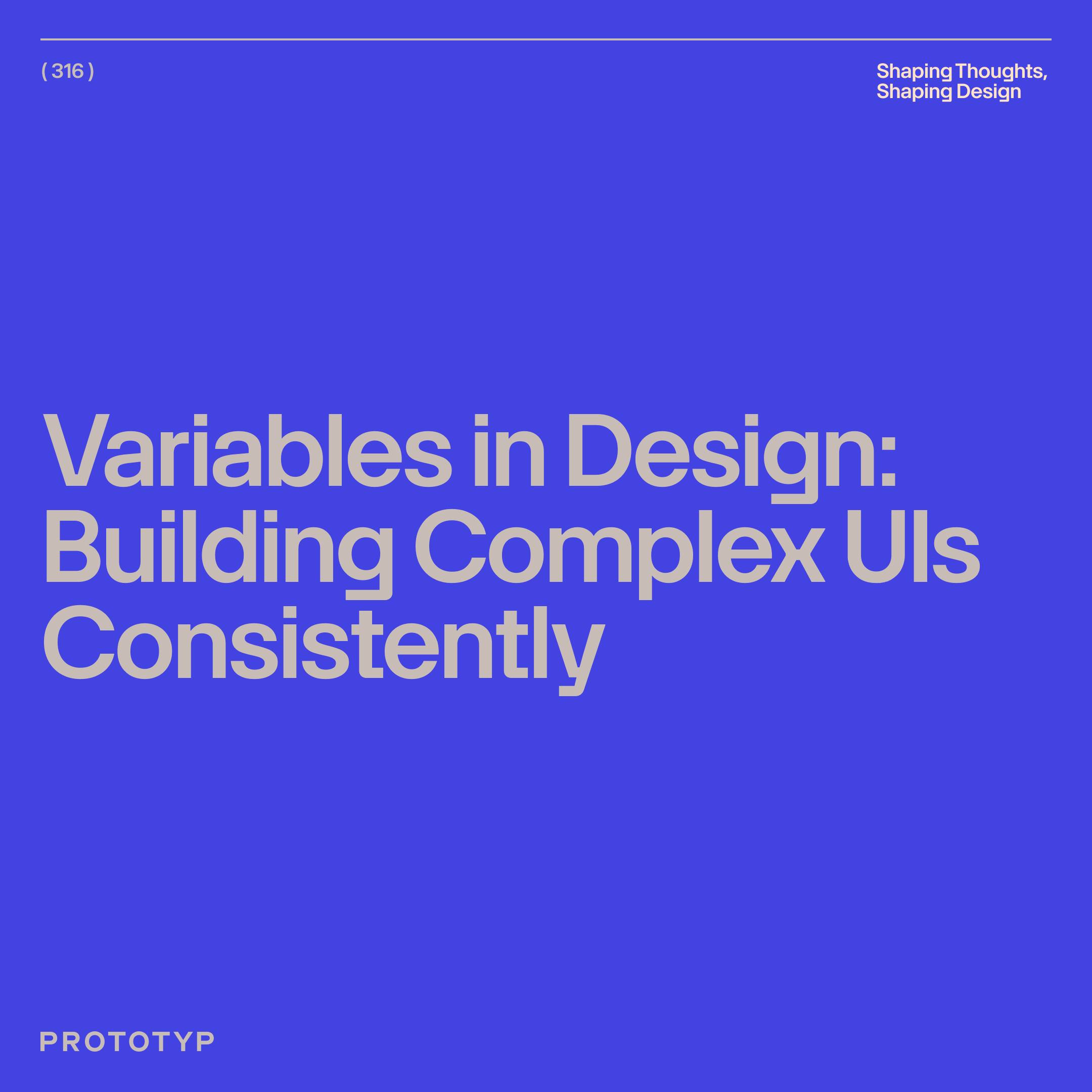 ( 316 )

Shaping Thoughts, Shaping Design

Variables in Design: Building Complex UIs Consistently

PROTOTYP